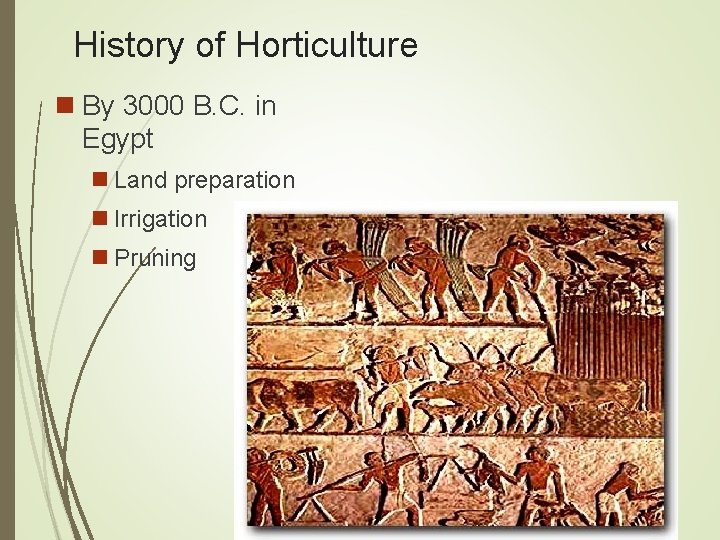 History of Horticulture

By 3000 B.C. in Egypt

Land preparation

Irrigation

Pruning